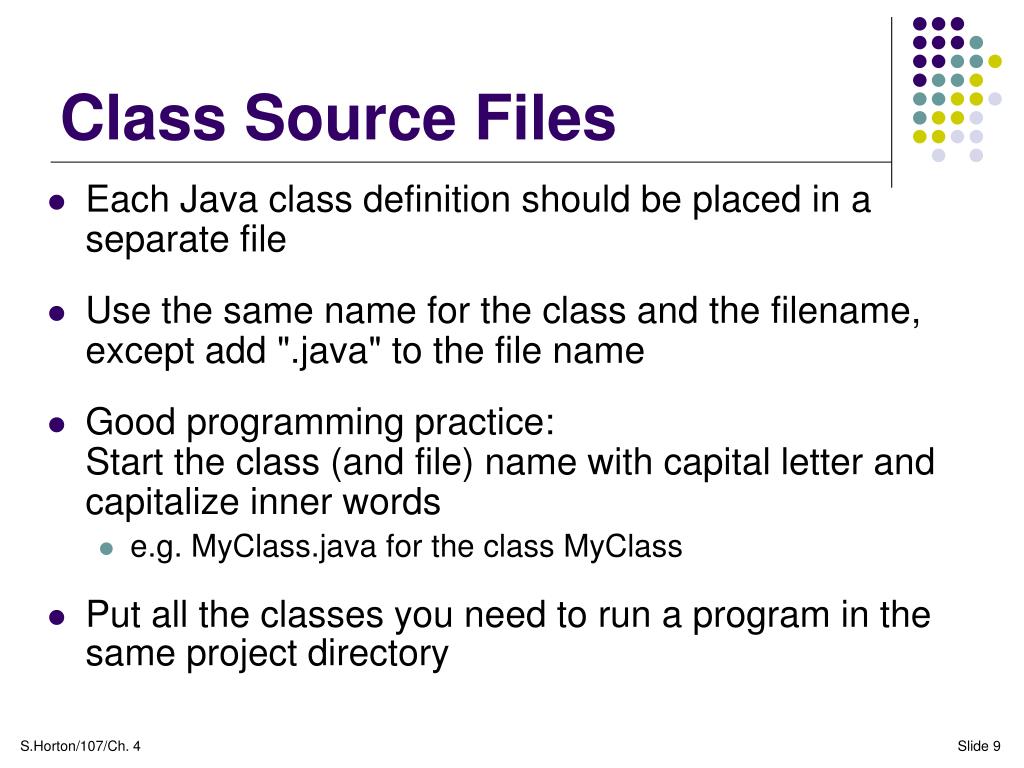 Class Source Files

- Each Java class definition should be placed in a separate file
- Use the same name for the class and the filename, except add ".java" to the file name
- Good programming practice:
Start the class (and file) name with capital letter and capitalize inner words
  - e.g. MyClass.java for the class MyClass
- Put all the classes you need to run a program in the same project directory

S.Horton/107/Ch. 4

Slide 9